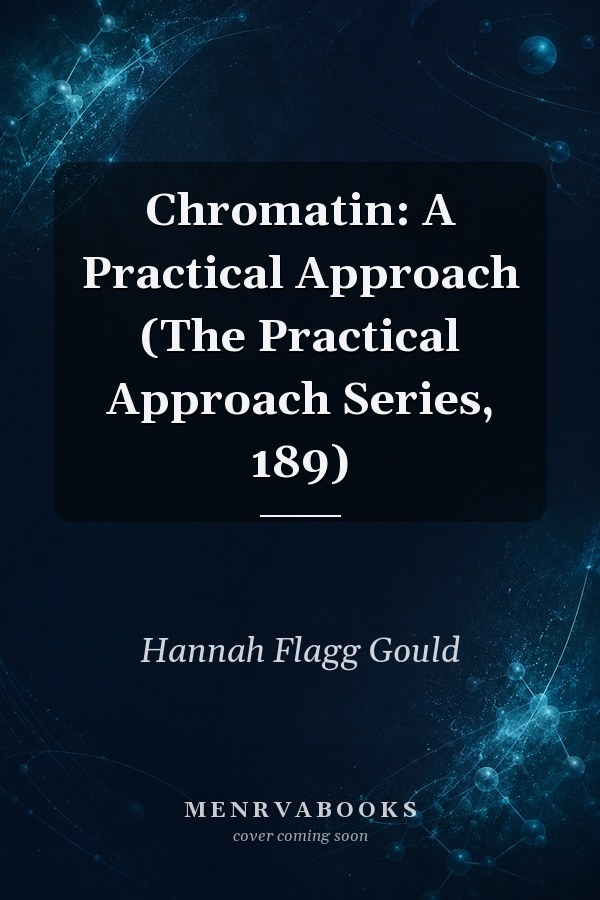 Chromatin: A Practical Approach (The Practical Approach Series, 189)

Hannah Flagg Gould

MENRVABOOKS
cover coming soon